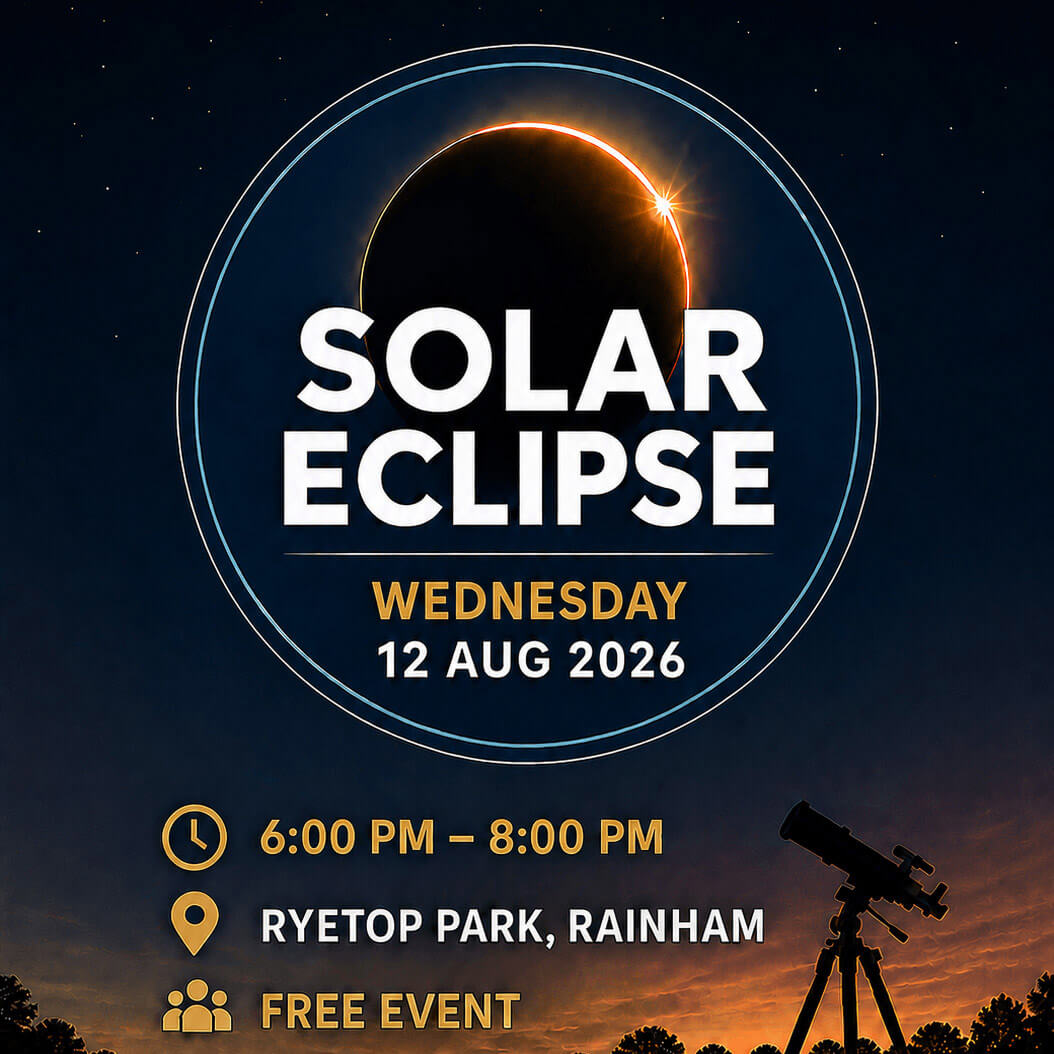 SOLAR ECLIPSE

WEDNESDAY
12 AUG 2026

6:00 PM – 8:00 PM

RYETOP PARK, RAINHAM

FREE EVENT